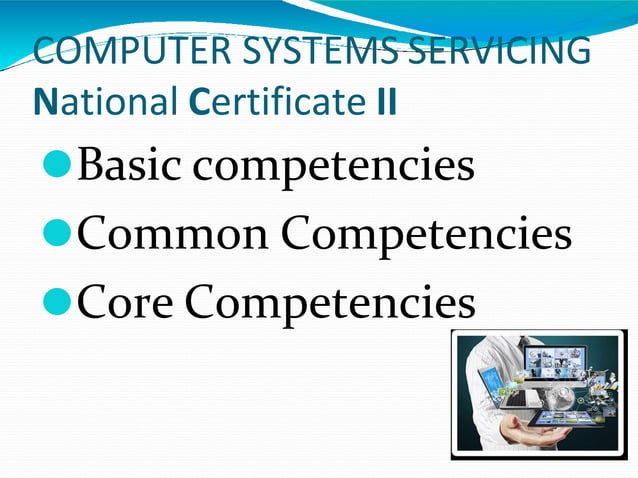 COMPUTER SYSTEMS SERVICING
National Certificate II

- Basic competencies
- Common Competencies
- Core Competencies